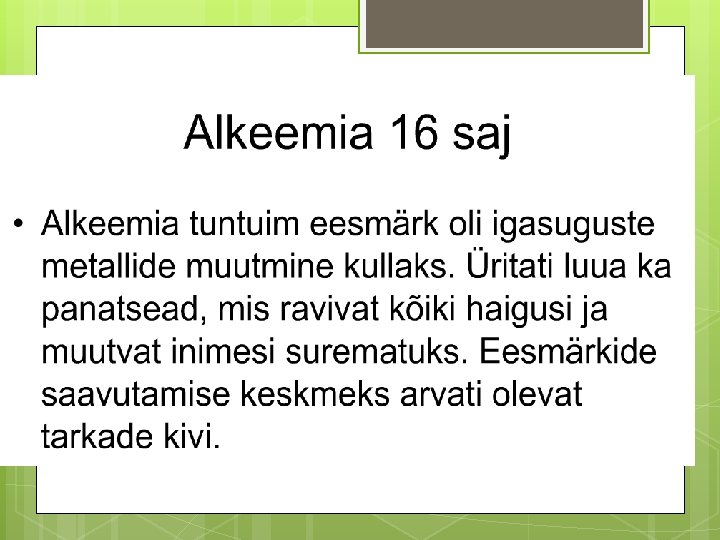 Alkeemia 16 saj

• Alkeemia tuntuim eesmärk oli igasuguste metallide muutmine kullaks. Üritati luua ka panatsead, mis ravivat kõiki haigusi ja muutvat inimesi surematuks. Eesmärkide saavutamise keskmeks arvati olevat tarkade kivi.